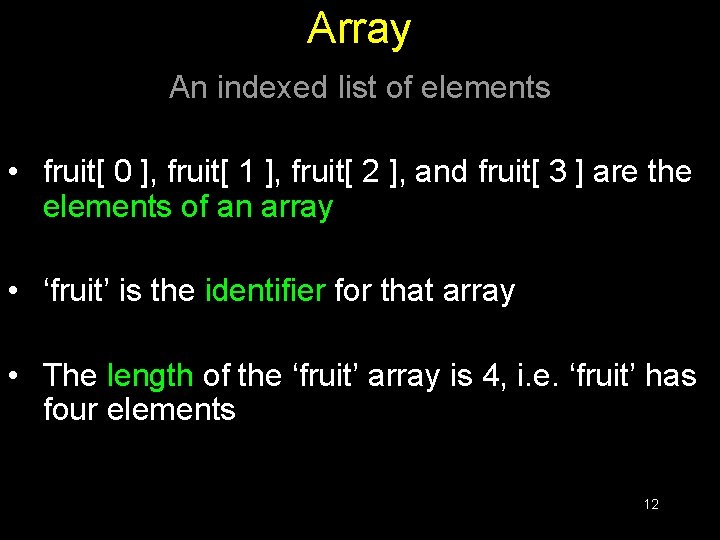 Array

An indexed list of elements

• fruit[ 0 ], fruit[ 1 ], fruit[ 2 ], and fruit[ 3 ] are the elements of an array

• 'fruit' is the identifier for that array

• The length of the 'fruit' array is 4, i.e. 'fruit' has four elements

12